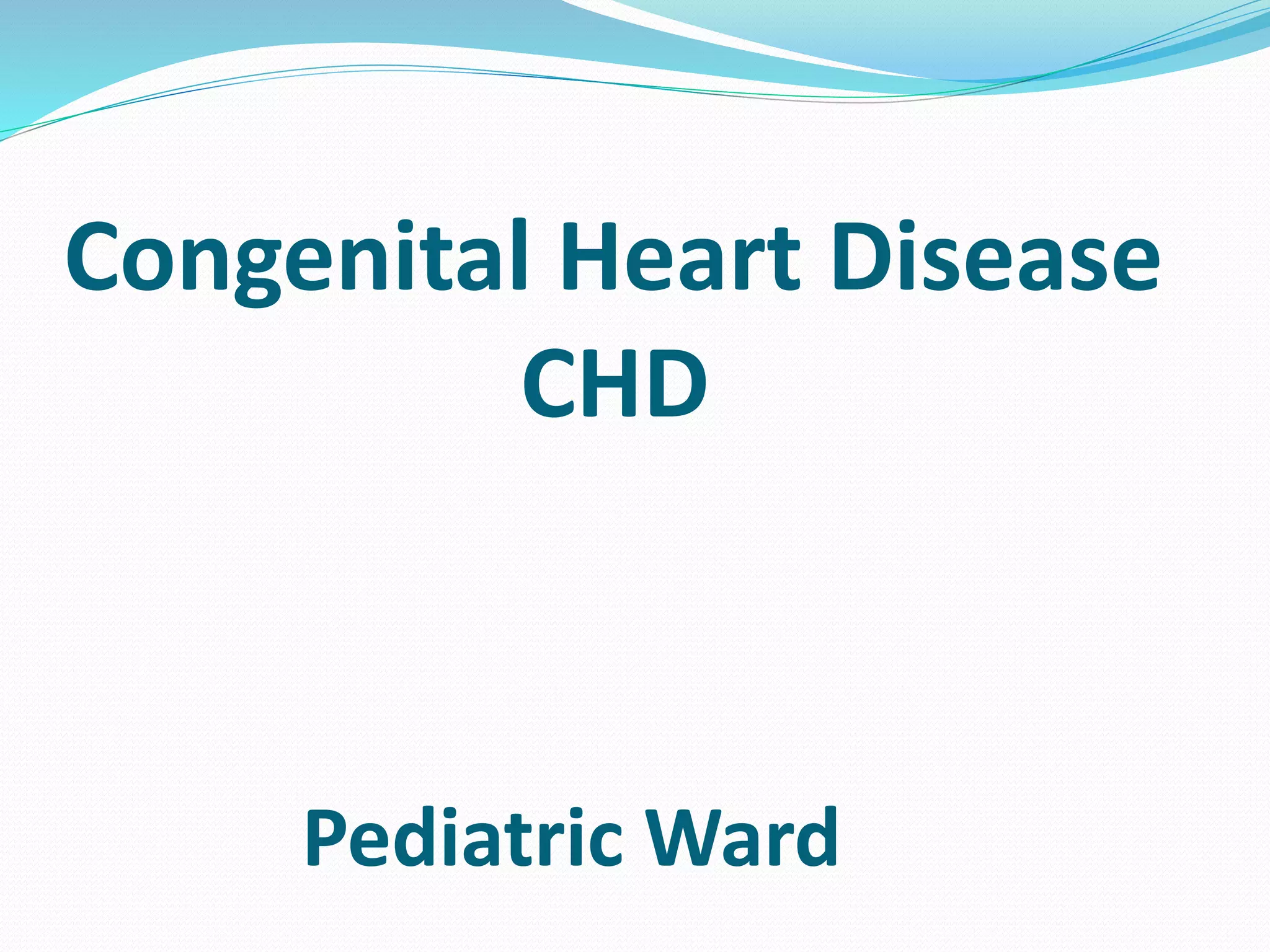 Congenital Heart Disease
CHD

Pediatric Ward